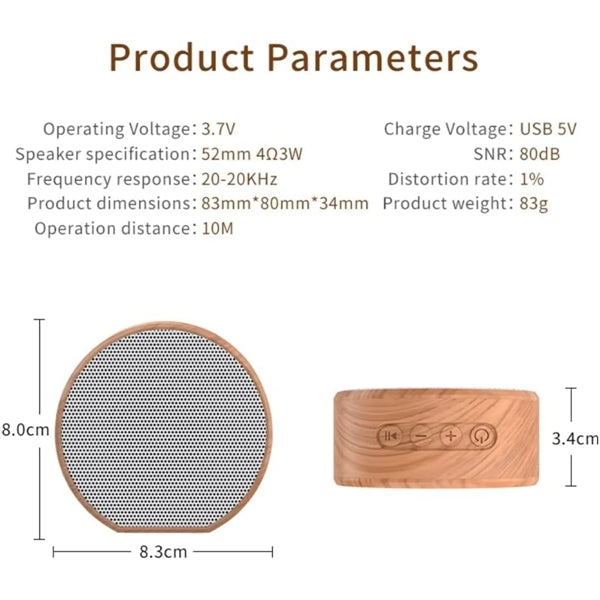 Product Parameters

Operating Voltage: 3.7V
Speaker specification: 52mm 4Ω3W
Frequency response: 20-20KHz
Product dimensions: 83mm*80mm*34mm
Operation distance: 10M

Charge Voltage: USB 5V
SNR: 80dB
Distortion rate: 1%
Product weight: 83g

8.0cm

8.3cm

3.4cm